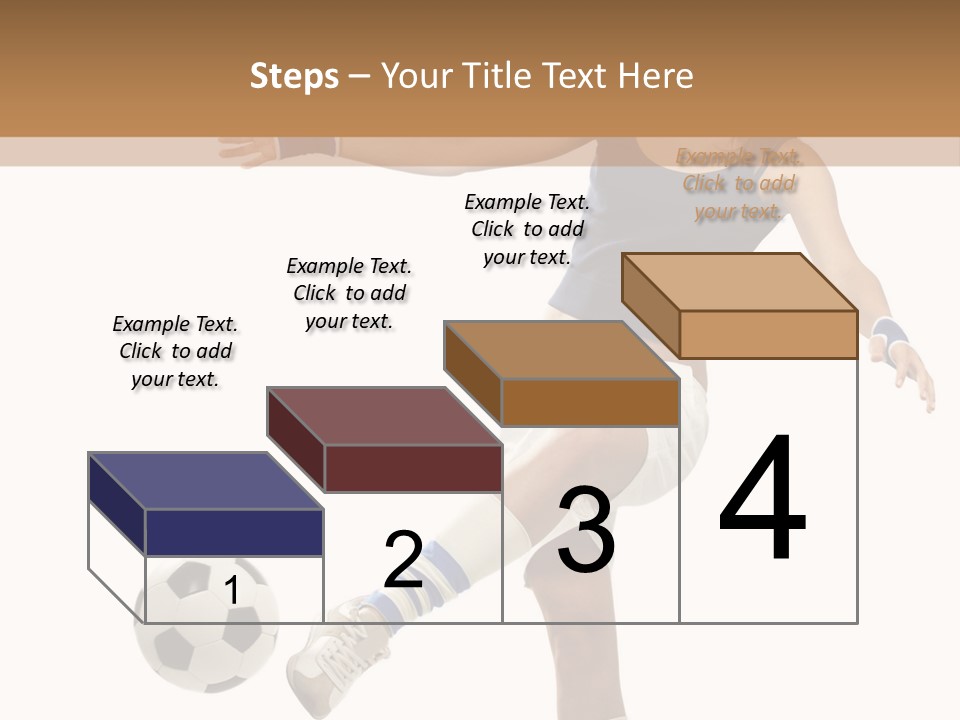 Steps – Your Title Text Here

Example Text. Click to add your text.

Example Text. Click to add your text.

Example Text. Click to add your text.

Example Text. Click to add your text.

1

2

3

4